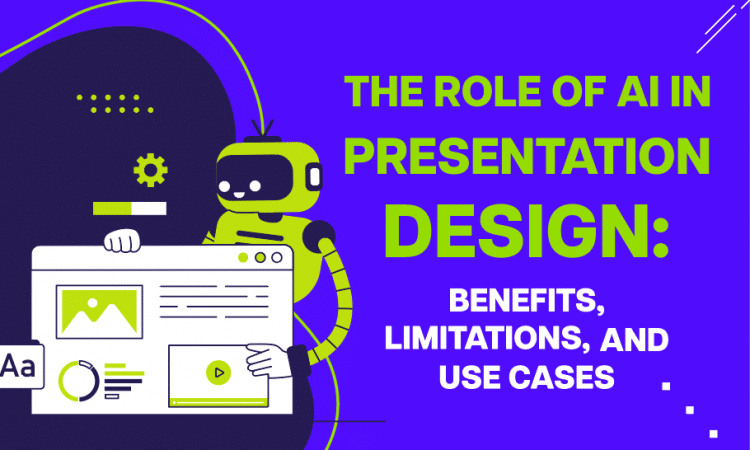 THE ROLE OF AI IN PRESENTATION DESIGN:

BENEFITS, LIMITATIONS, AND USE CASES

Aa